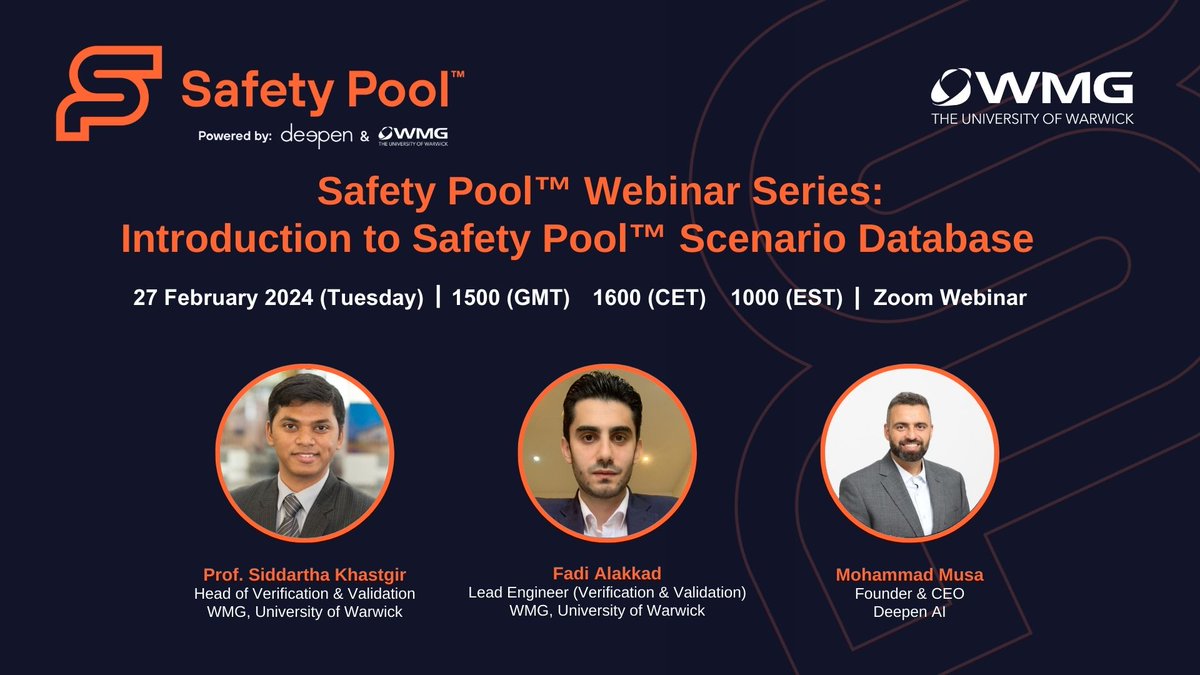 Safety Pool™
Powered by: deepen & WMG THE UNIVERSITY OF WARWICK

WMG
THE UNIVERSITY OF WARWICK

Safety Pool™ Webinar Series:
Introduction to Safety Pool™ Scenario Database

27 February 2024 (Tuesday) | 1500 (GMT) 1600 (CET) 1000 (EST) | Zoom Webinar

Prof. Siddartha Khastgir
Head of Verification & Validation
WMG, University of Warwick

Fadi Alakkad
Lead Engineer (Verification & Validation)
WMG, University of Warwick

Mohammad Musa
Founder & CEO
Deepen AI